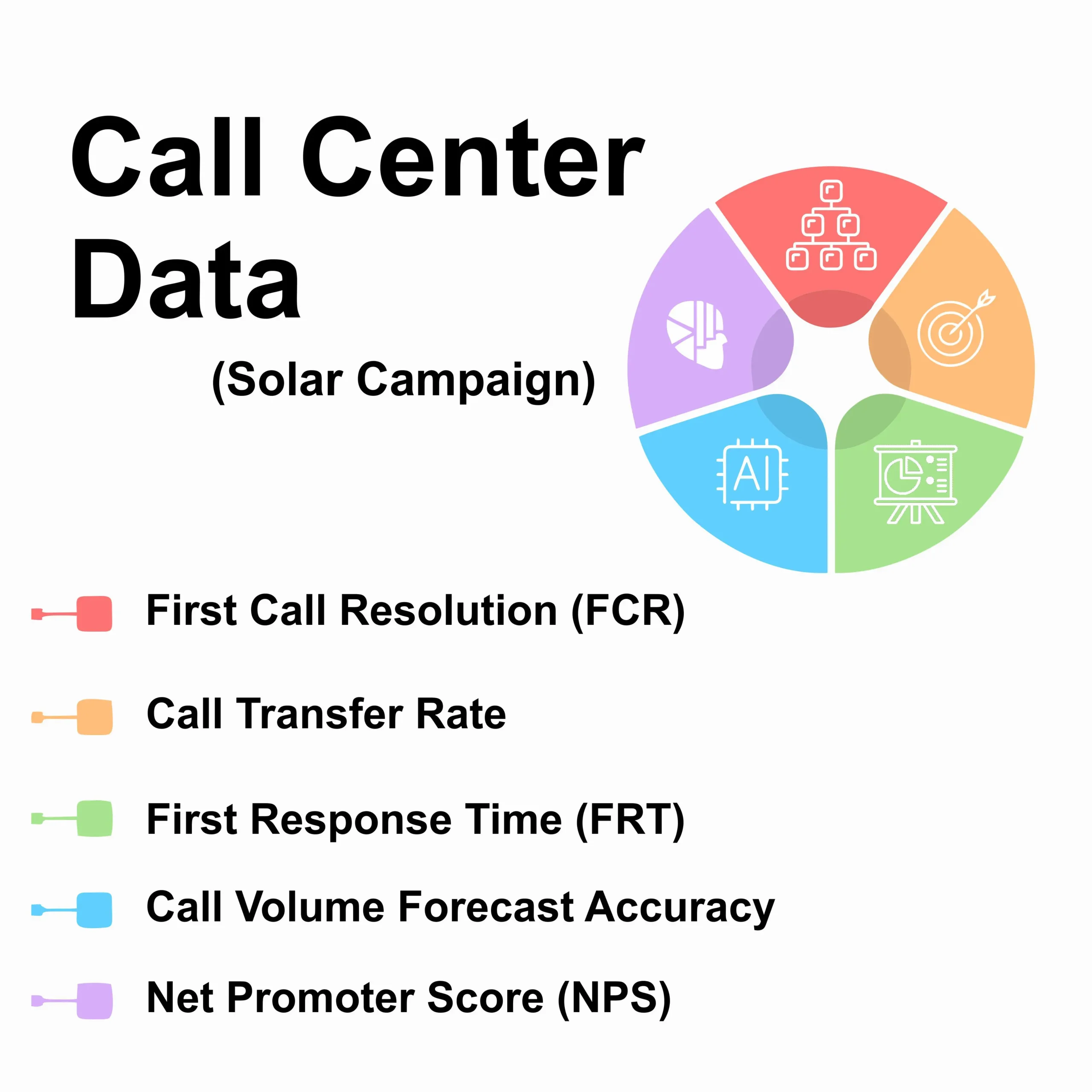 Call Center Data

(Solar Campaign)

AI

First Call Resolution (FCR)

Call Transfer Rate

First Response Time (FRT)

Call Volume Forecast Accuracy

Net Promoter Score (NPS)